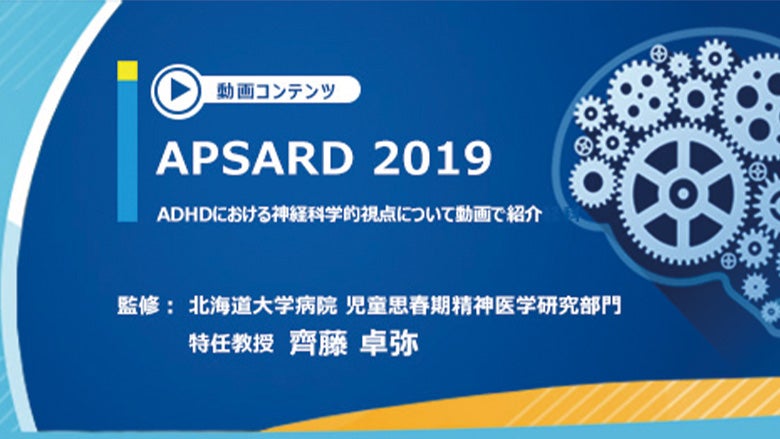 動画コンテンツ

APSARD 2019

ADHDにおける神経科学的視点について動画で紹介

監修： 北海道大学病院 児童思春期精神医学研究部門
特任教授 齊藤 卓弥